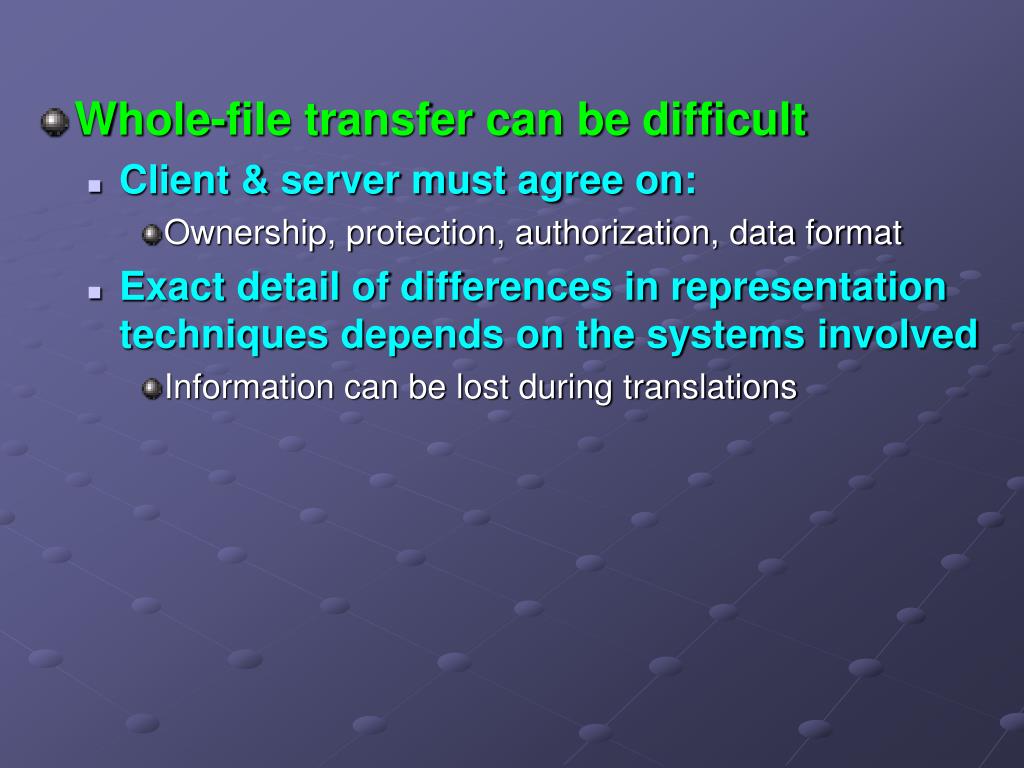 Whole-file transfer can be difficult

Client & server must agree on:

Ownership, protection, authorization, data format

Exact detail of differences in representation techniques depends on the systems involved

Information can be lost during translations